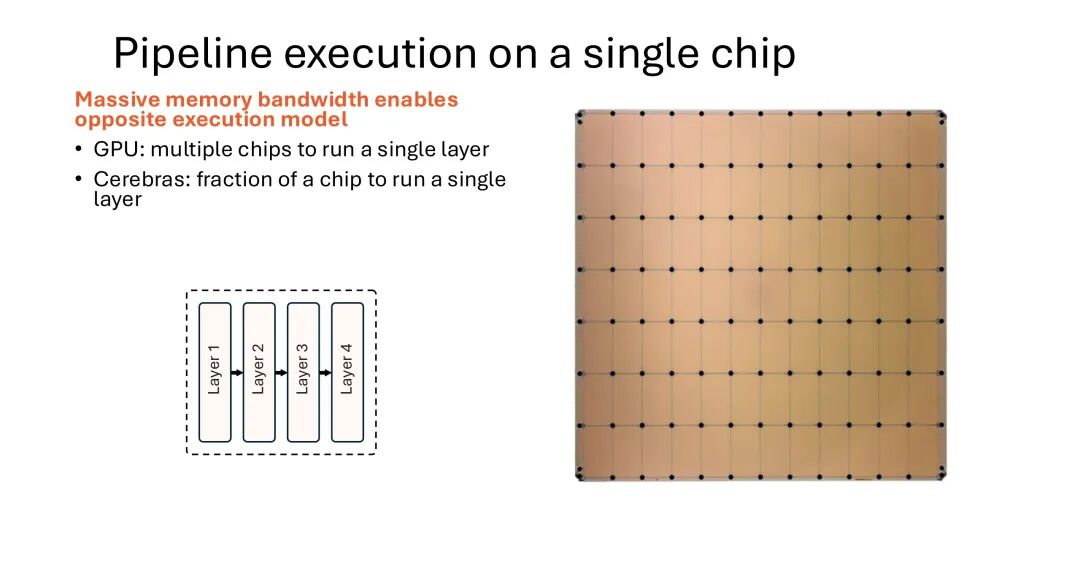 Pipeline execution on a single chip

Massive memory bandwidth enables opposite execution model

• GPU: multiple chips to run a single layer
• Cerebras: fraction of a chip to run a single layer

Layer 1
Layer 2
Layer 3
Layer 4